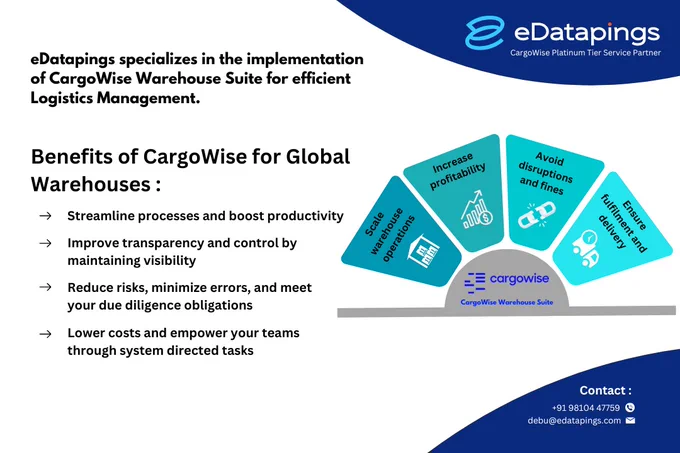 eDatapings
CargoWise Platinum Tier Service Partner

eDatapings specializes in the implementation of CargoWise Warehouse Suite for efficient Logistics Management.

Benefits of CargoWise for Global Warehouses :

→ Streamline processes and boost productivity

→ Improve transparency and control by maintaining visibility

→ Reduce risks, minimize errors, and meet your due diligence obligations

→ Lower costs and empower your teams through system directed tasks

Scale warehouse operations

Increase profitability

Avoid disruptions and fines

Ensure fulfilment and delivery

cargowise
CargoWise Warehouse Suite

Contact :
+91 98104 47759
debu@edatapings.com